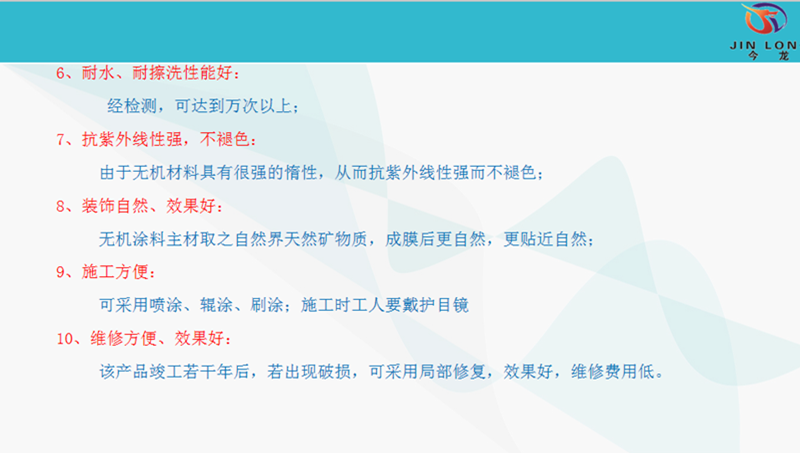 JIN LON
今 龙

6、耐水、耐擦洗性能好：

经检测，可达到万次以上；

7、抗紫外线性强，不褪色：

由于无机材料具有很强的惰性，从而抗紫外线性强而不褪色；

8、装饰自然、效果好：

无机涂料主材取之自然界天然矿物质，成膜后更自然，更贴近自然；

9、施工方便：

可采用喷涂、辊涂、刷涂；施工时工人要戴护目镜

10、维修方便、效果好：

该产品竣工若干年后，若出现破损，可采用局部修复，效果好，维修费用低。